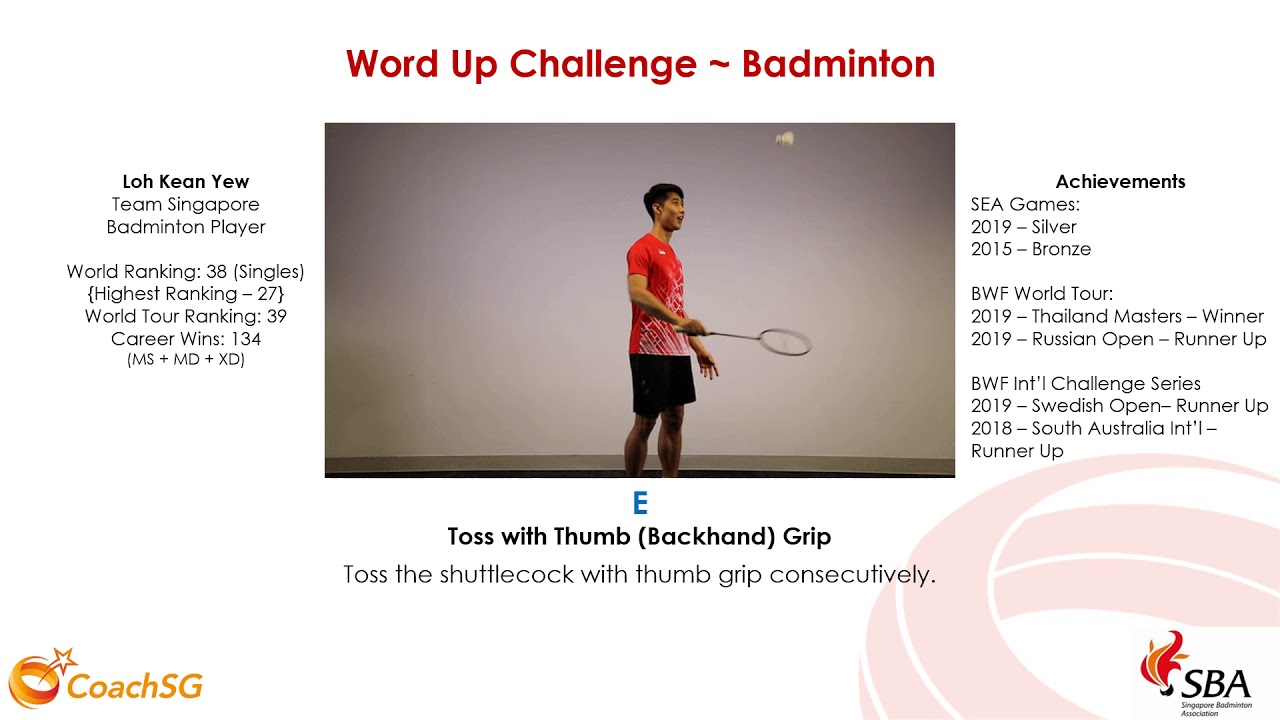 Word Up Challenge ~ Badminton

Loh Kean Yew
Team Singapore
Badminton Player

World Ranking: 38 (Singles)
{Highest Ranking – 27}
World Tour Ranking: 39
Career Wins: 134
(MS + MD + XD)

Achievements
SEA Games:
2019 – Silver
2015 – Bronze

BWF World Tour:
2019 – Thailand Masters – Winner
2019 – Russian Open – Runner Up

BWF Int'l Challenge Series
2019 – Swedish Open– Runner Up
2018 – South Australia Int'l – Runner Up

E
Toss with Thumb (Backhand) Grip
Toss the shuttlecock with thumb grip consecutively.

CoachSG

SBA
Singapore Badminton Association